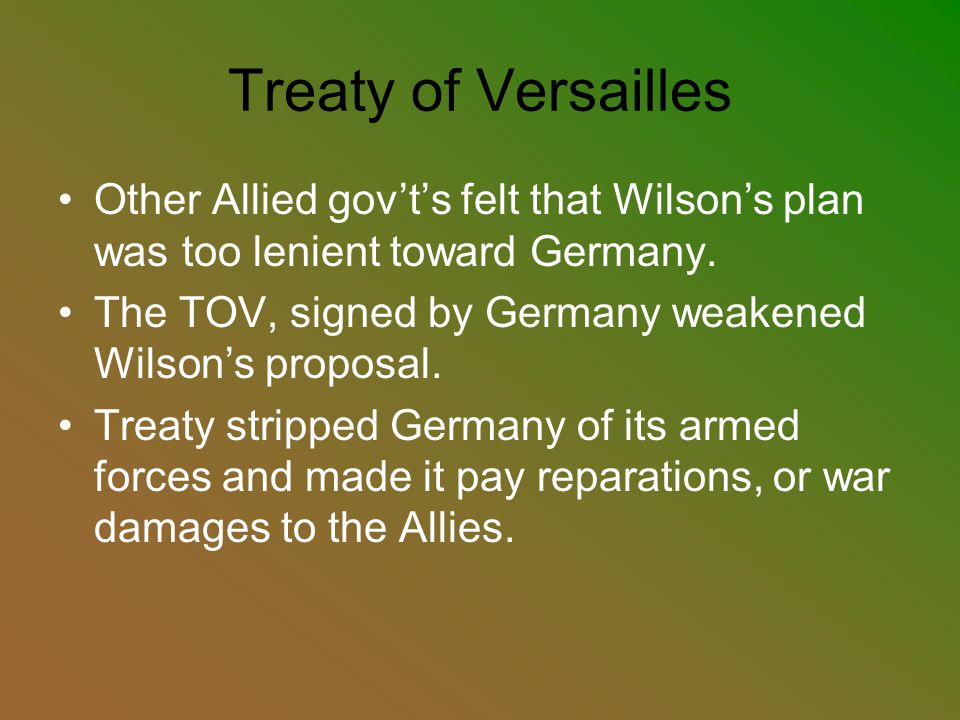 Treaty of Versailles

• Other Allied gov’t’s felt that Wilson’s plan was too lenient toward Germany.

• The TOV, signed by Germany weakened Wilson’s proposal.

• Treaty stripped Germany of its armed forces and made it pay reparations, or war damages to the Allies.